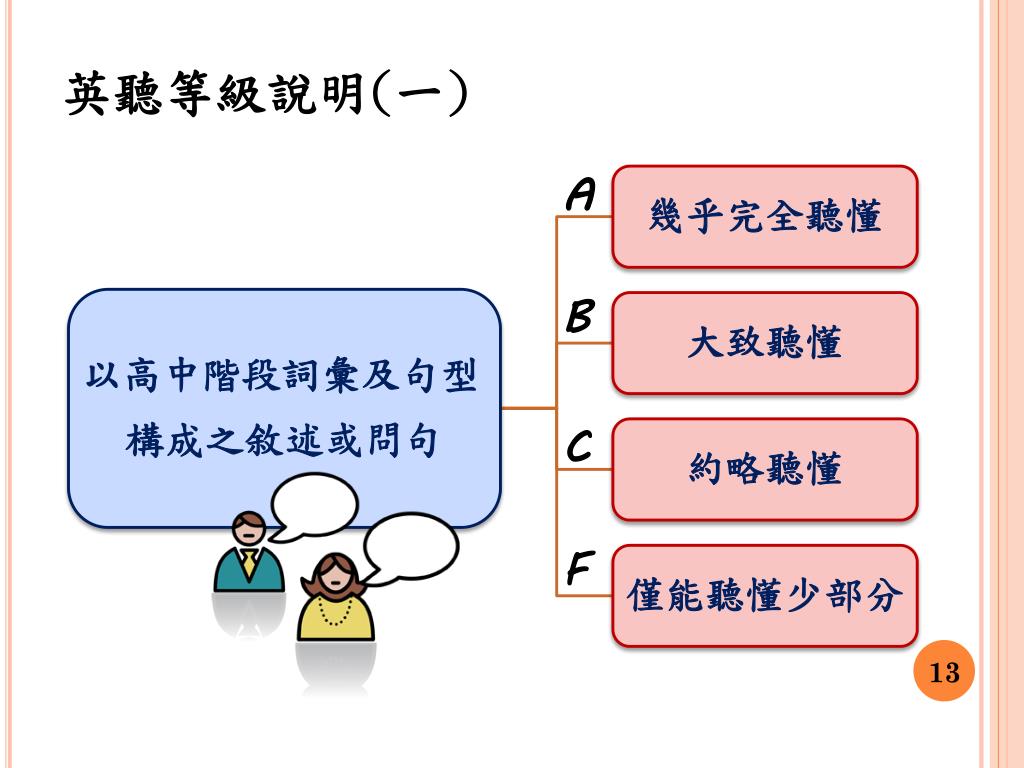 英聽等級說明(一)

以高中階段詞彙及句型構成之敘述或問句

A 幾乎完全聽懂

B 大致聽懂

C 約略聽懂

F 僅能聽懂少部分

13